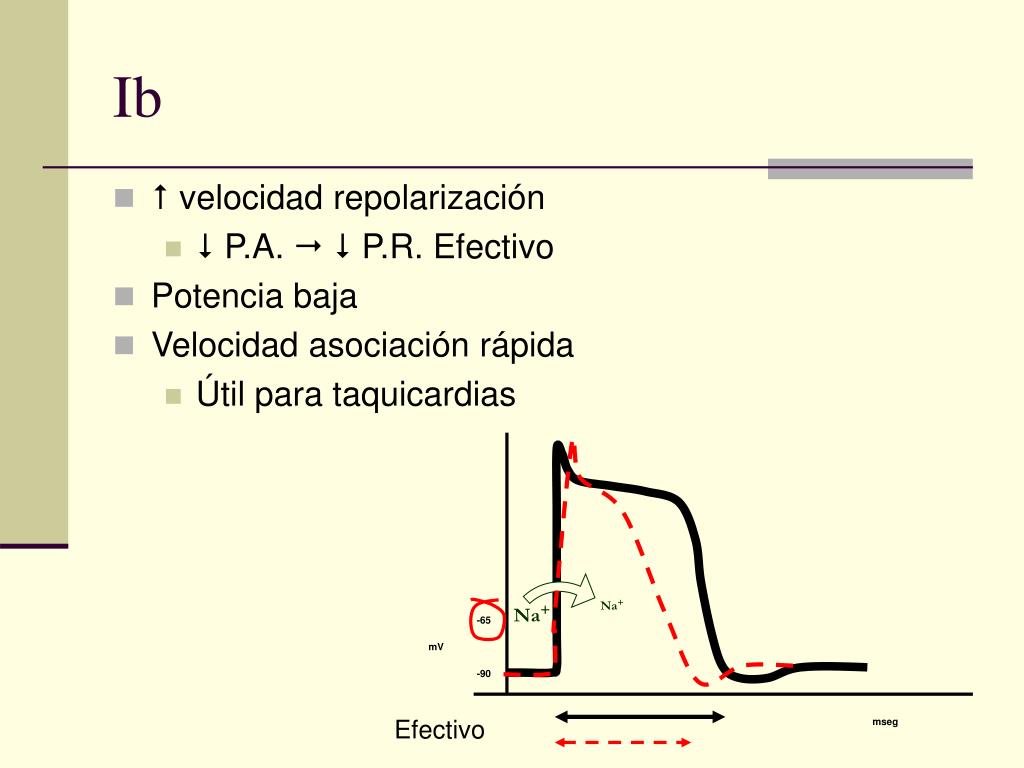 Ib

↑ velocidad repolarización

↓ P.A. → ↓ P.R. Efectivo

Potencia baja

Velocidad asociación rápida

Útil para taquicardias

-65

$Na^+$

$Na^+$

mV

-90

Efectivo

mseg